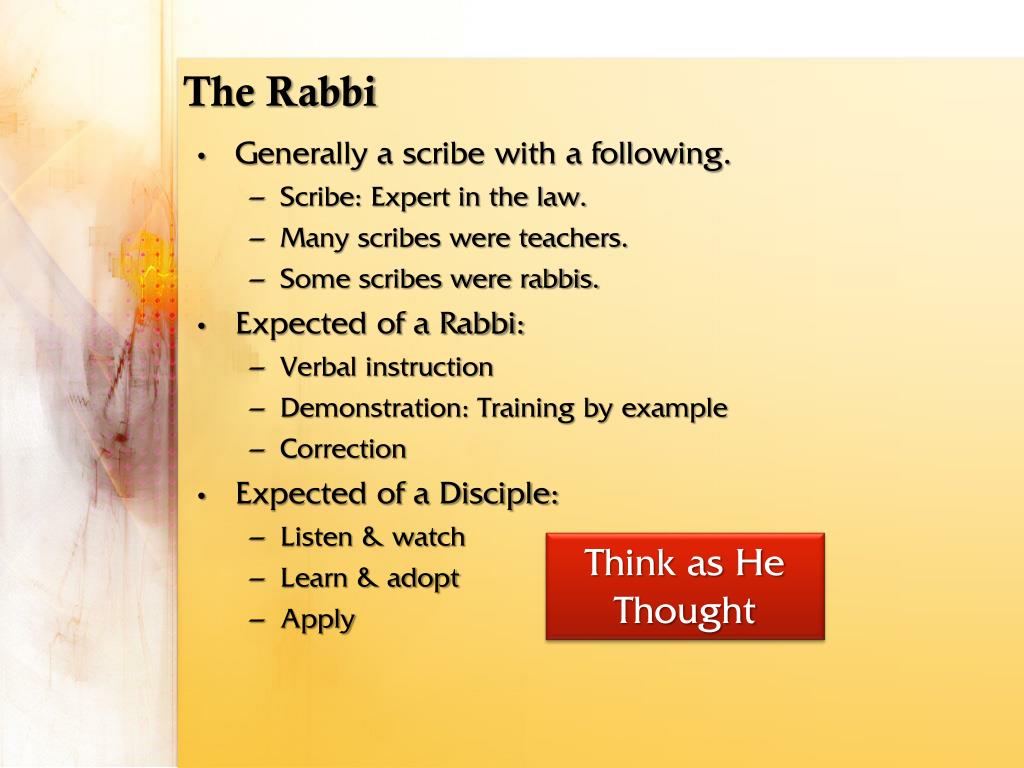 The Rabbi

• Generally a scribe with a following.
– Scribe: Expert in the law.
– Many scribes were teachers.
– Some scribes were rabbis.

• Expected of a Rabbi:
– Verbal instruction
– Demonstration: Training by example
– Correction

• Expected of a Disciple:
– Listen & watch
– Learn & adopt
– Apply

Think as He Thought